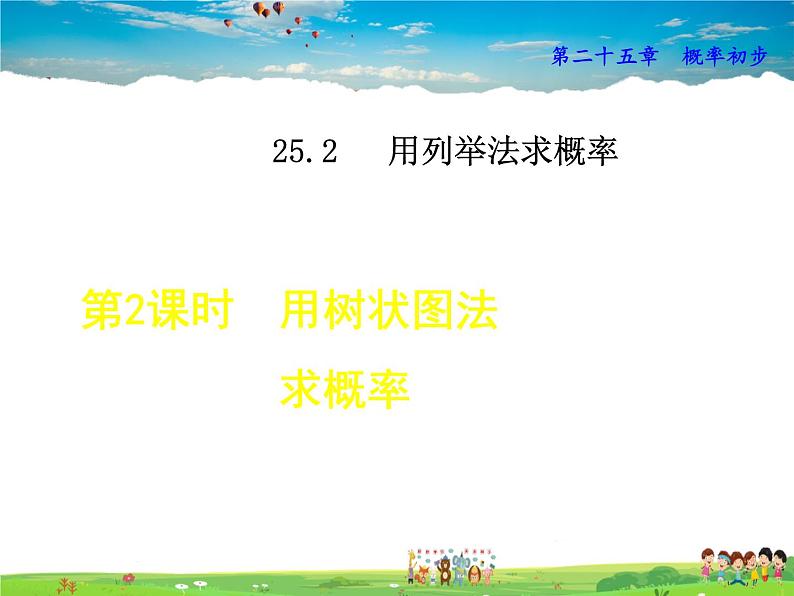 第二十五章　概率初步

25.2　用列举法求概率

第2课时　用树状图法求概率